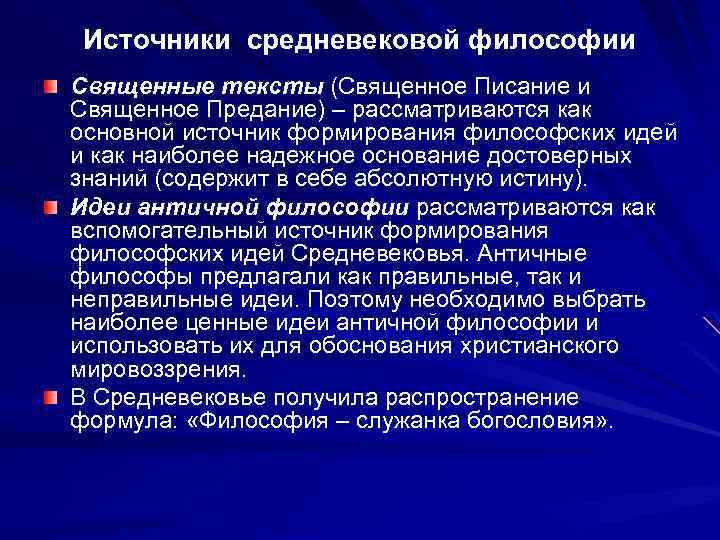 Источники средневековой философии

Священные тексты (Священное Писание и Священное Предание) – рассматриваются как основной источник формирования философских идей и как наиболее надежное основание достоверных знаний (содержит в себе абсолютную истину).

Идеи античной философии рассматриваются как вспомогательный источник формирования философских идей Средневековья. Античные философы предлагали как правильные, так и неправильные идеи. Поэтому необходимо выбрать наиболее ценные идеи античной философии и использовать их для обоснования христианского мировоззрения.

В Средневековье получила распространение формула: «Философия – служанка богословия».